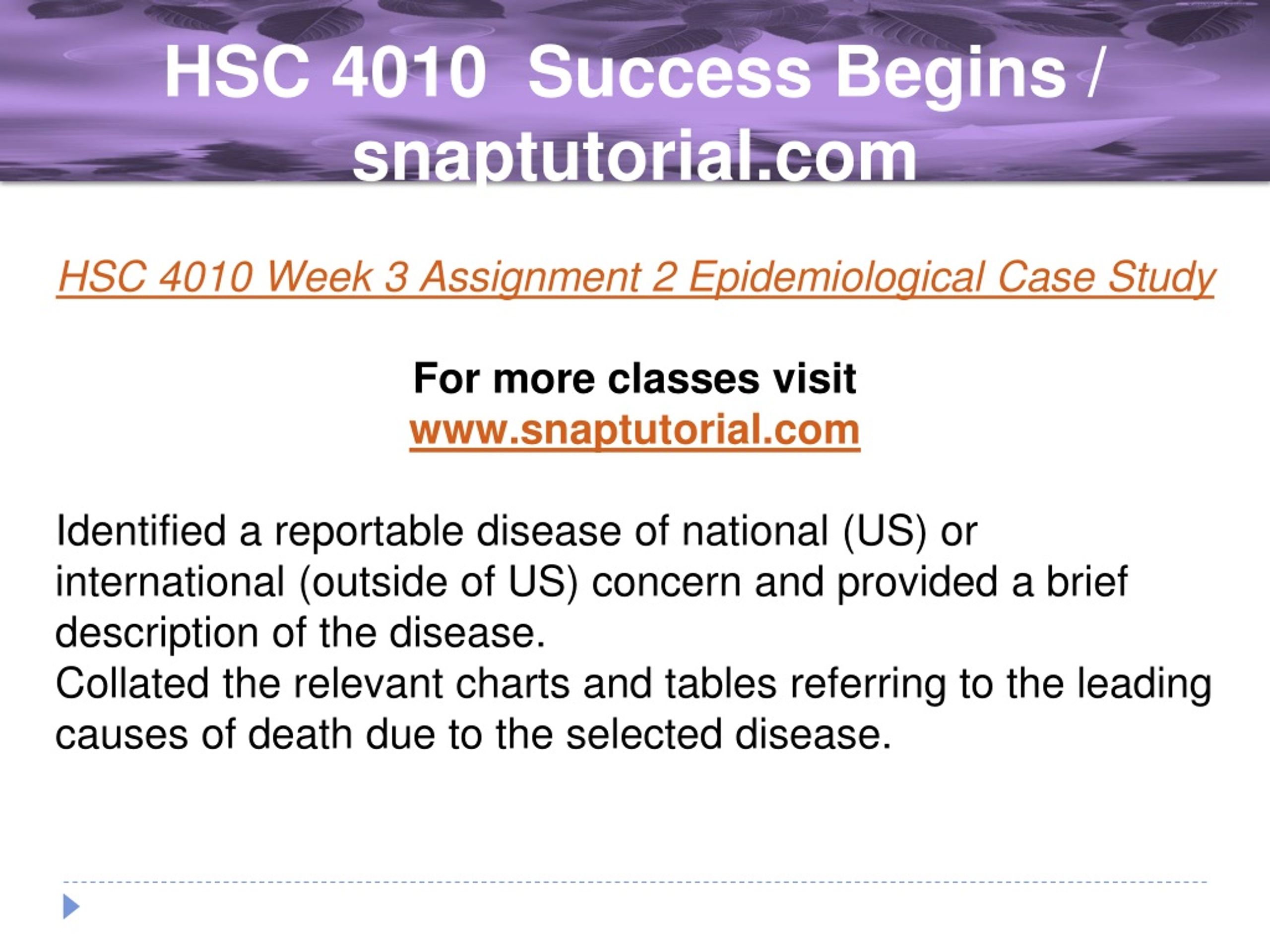 HSC 4010 Success Begins / snaptutorial.com

HSC 4010 Week 3 Assignment 2 Epidemiological Case Study

For more classes visit
www.snaptutorial.com

Identified a reportable disease of national (US) or international (outside of US) concern and provided a brief description of the disease.
Collated the relevant charts and tables referring to the leading causes of death due to the selected disease.